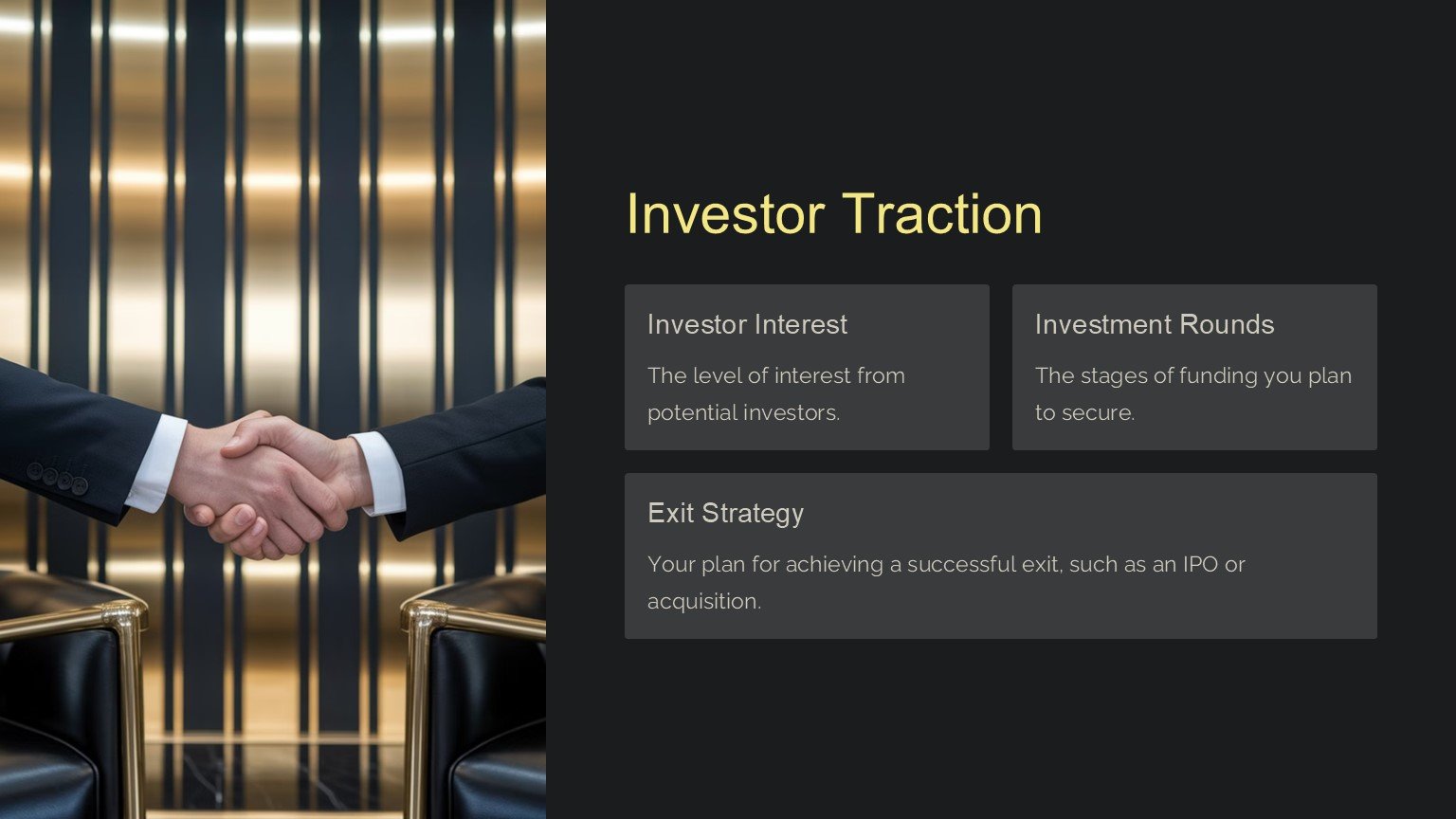 Investor Traction

Investor Interest

The level of interest from potential investors.

Investment Rounds

The stages of funding you plan to secure.

Exit Strategy

Your plan for achieving a successful exit, such as an IPO or acquisition.